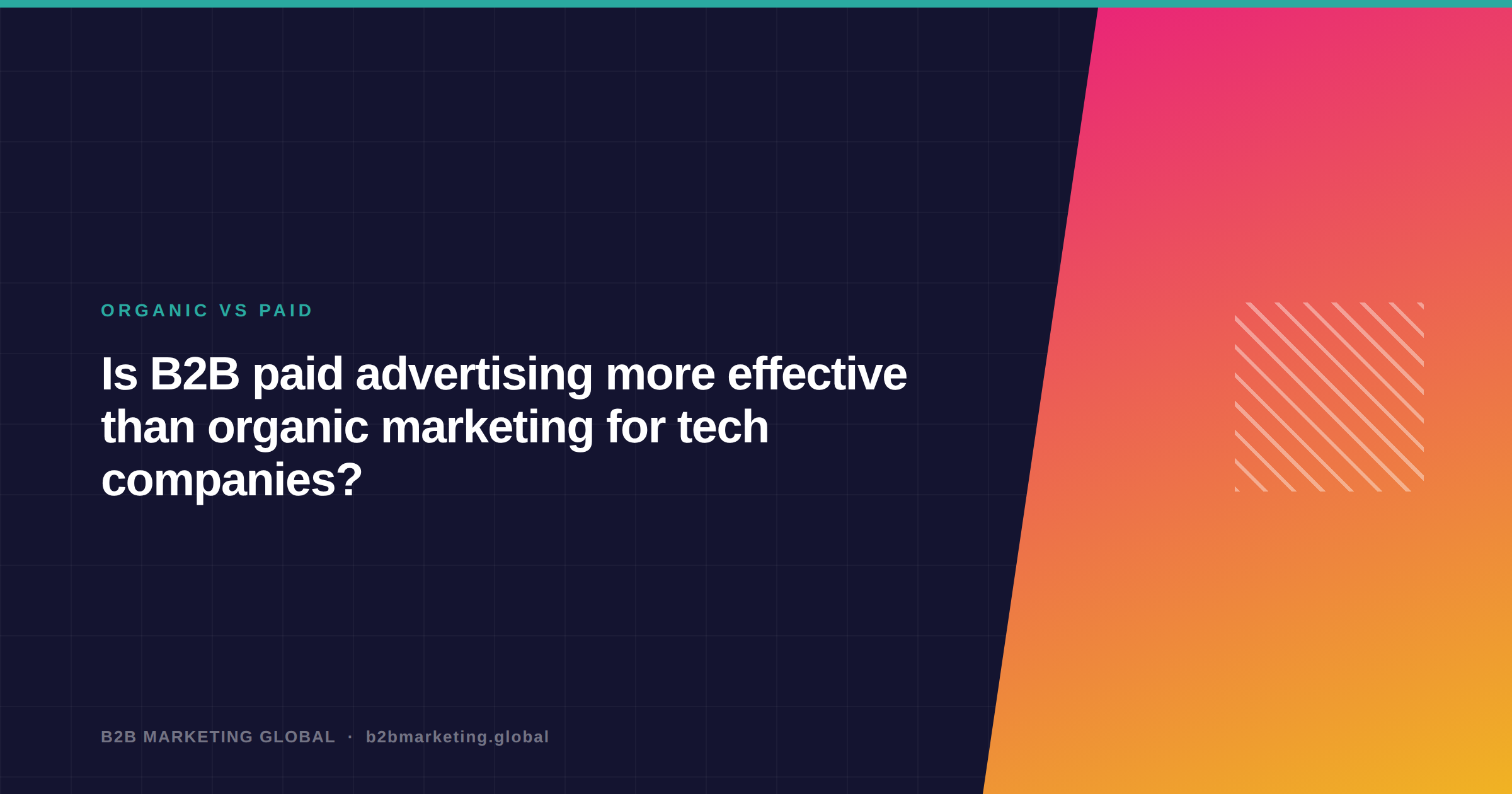 ORGANIC VS PAID

Is B2B paid advertising more effective than organic marketing for tech companies?

B2B MARKETING GLOBAL · b2bmarketing.global